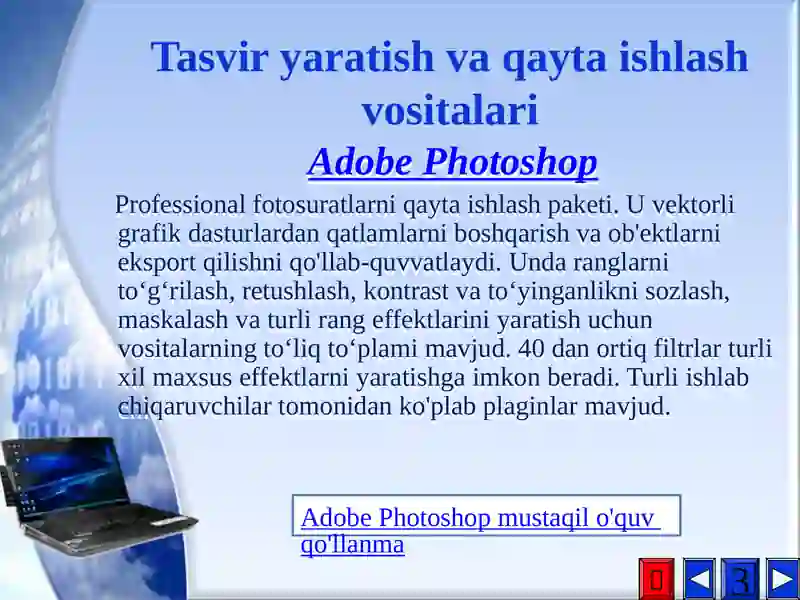 Tasvir yaratish va qayta ishlash vositalari

Adobe Photoshop

Professional fotosuratlarni qayta ishlash paketi. U vektorli grafik dasturlardan qatlamlarni boshqarish va ob'ektlarni eksport qilishni qo'llab-quvvatlaydi. Unda ranglarni to‘g‘rilash, retushlash, kontrast va to‘yinganlikni sozlash, maskalash va turli rang effektlarini yaratish uchun vositalarning to‘liq to‘plami mavjud. 40 dan ortiq filtrlar turli xil maxsus effektlarni yaratishga imkon beradi. Turli ishlab chiqaruvchilar tomonidan ko'plab plaginlar mavjud.

Adobe Photoshop mustaqil o'quv qo'llanma

0 3